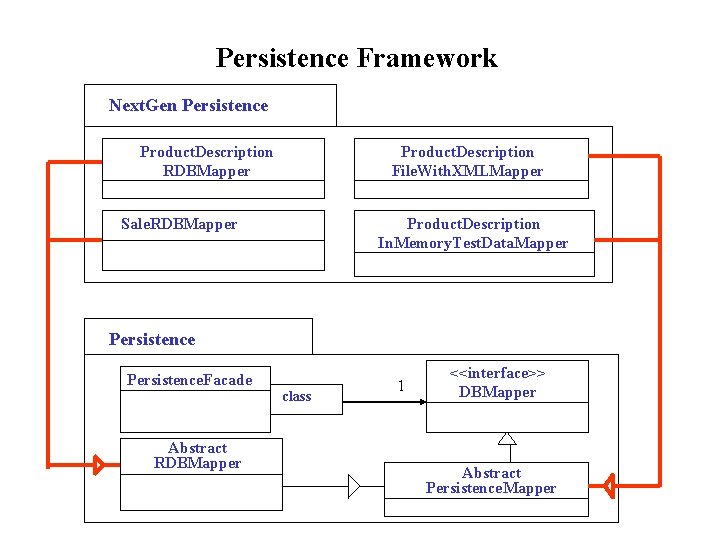 Persistence Framework

NextGen Persistence

ProductDescription RDBMapper

ProductDescription FileWithXMLMapper

SaleRDBMapper

ProductDescription InMemoryTestDataMapper

Persistence

PersistenceFacade

class

1

<<interface>> DBMapper

Abstract RDBMapper

Abstract PersistenceMapper